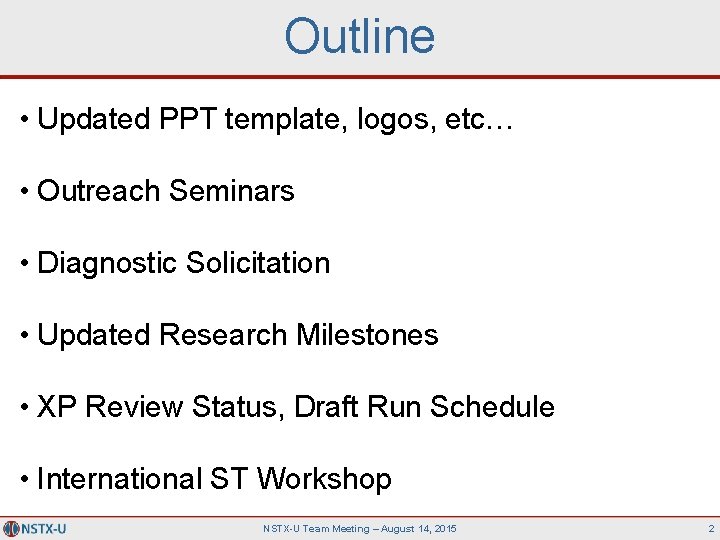 Outline

• Updated PPT template, logos, etc…

• Outreach Seminars

• Diagnostic Solicitation

• Updated Research Milestones

• XP Review Status, Draft Run Schedule

• International ST Workshop

NSTX-U

NSTX-U Team Meeting – August 14, 2015

2